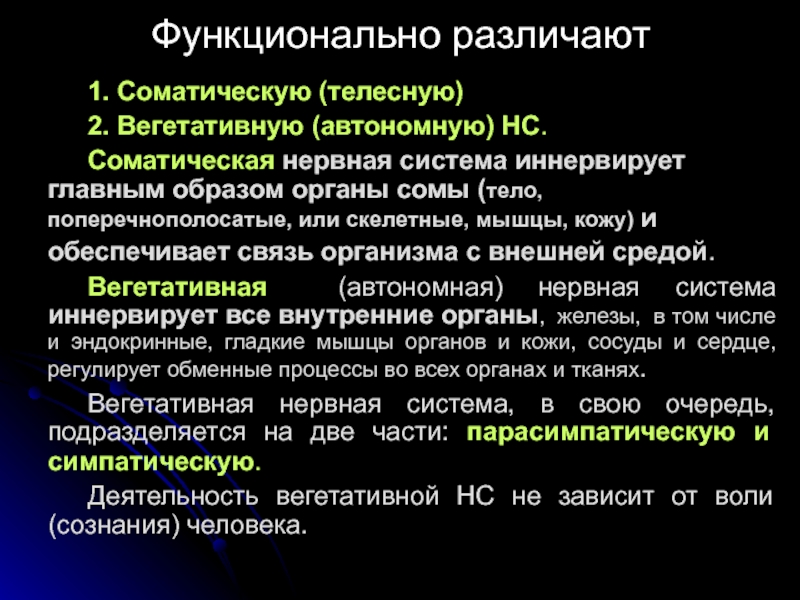 Функционально различают

1. Соматическую (телесную)

2. Вегетативную (автономную) НС.

Соматическая нервная система иннервирует главным образом органы сомы (тело, поперечнополосатые, или скелетные, мышцы, кожу) и обеспечивает связь организма с внешней средой.

Вегетативная (автономная) нервная система иннервирует все внутренние органы, железы, в том числе и эндокринные, гладкие мышцы органов и кожи, сосуды и сердце, регулирует обменные процессы во всех органах и тканях.

Вегетативная нервная система, в свою очередь, подразделяется на две части: парасимпатическую и симпатическую.

Деятельность вегетативной НС не зависит от воли (сознания) человека.